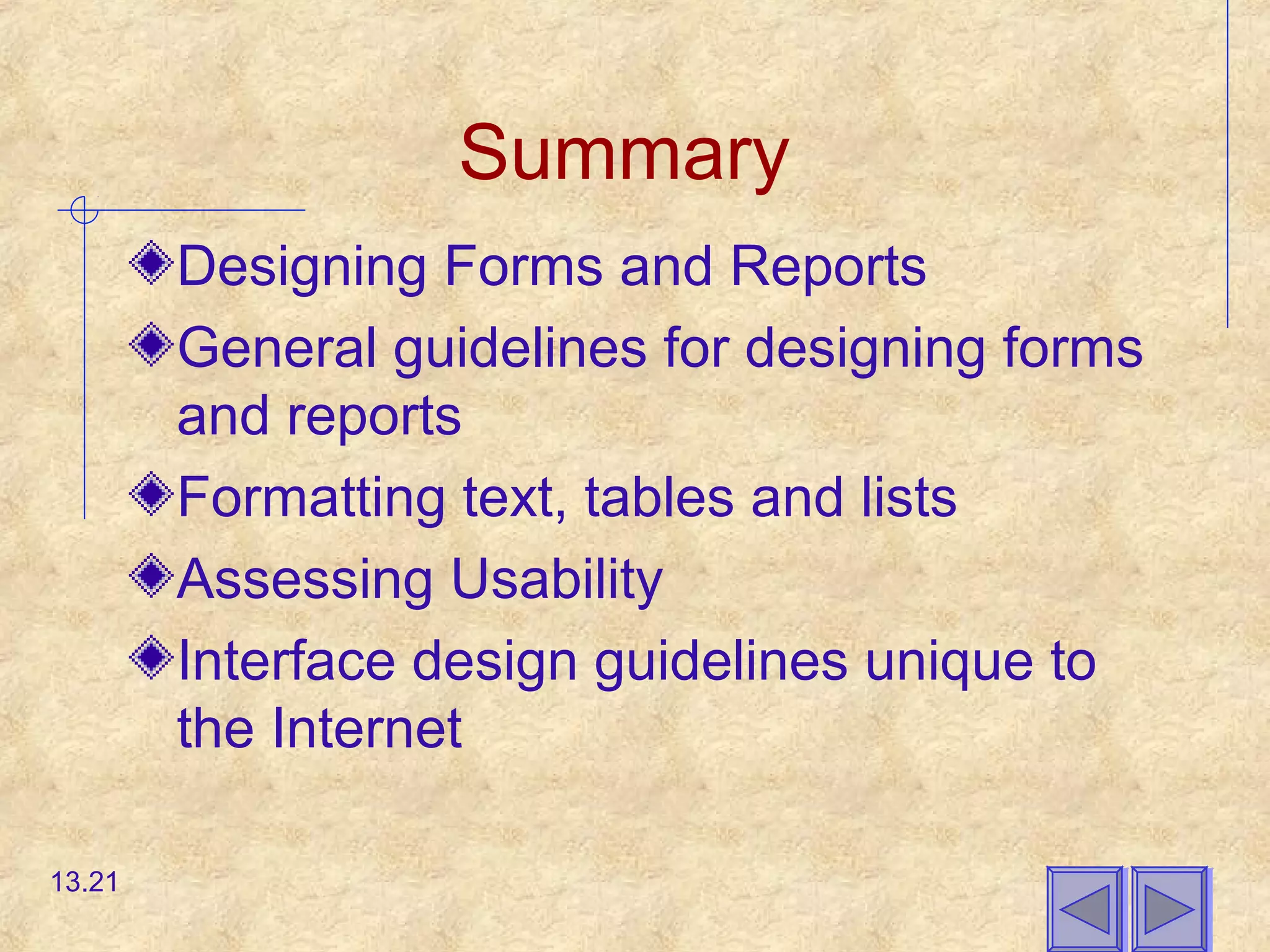 Summary

Designing Forms and Reports

General guidelines for designing forms and reports

Formatting text, tables and lists

Assessing Usability

Interface design guidelines unique to the Internet

13.21